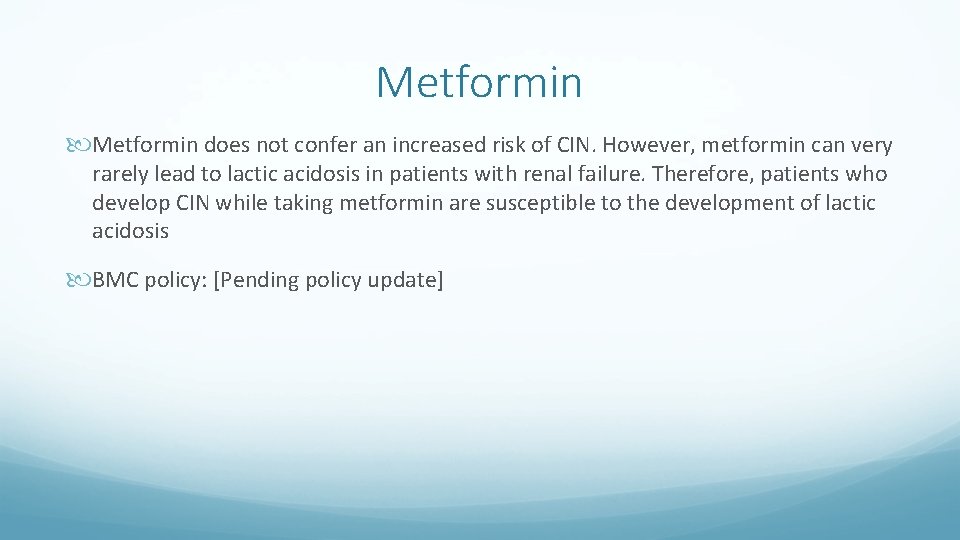 Metformin

Metformin does not confer an increased risk of CIN. However, metformin can very rarely lead to lactic acidosis in patients with renal failure. Therefore, patients who develop CIN while taking metformin are susceptible to the development of lactic acidosis

BMC policy: [Pending policy update]